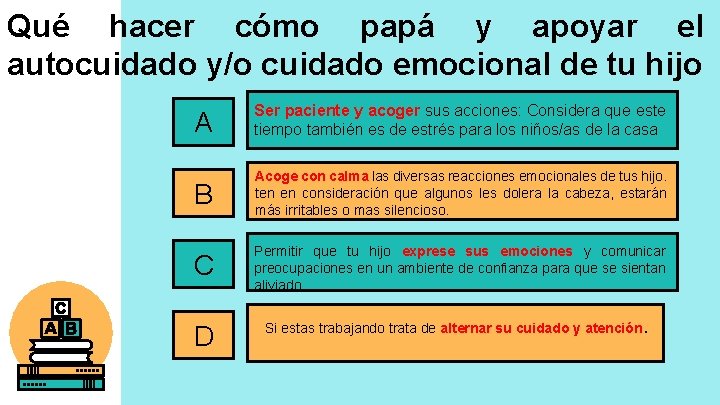 Qué hacer cómo papá y apoyar el autocuidado y/o cuidado emocional de tu hijo

A

Ser paciente y acoger sus acciones: Considera que este tiempo también es de estrés para los niños/as de la casa

B

Acoge con calma las diversas reacciones emocionales de tus hijo. ten en consideración que algunos les dolera la cabeza, estarán más irritables o mas silencioso.

C

Permitir que tu hijo exprese sus emociones y comunicar preocupaciones en un ambiente de confianza para que se sientan aliviado

D

Si estas trabajando trata de alternar su cuidado y atención.

C
A B